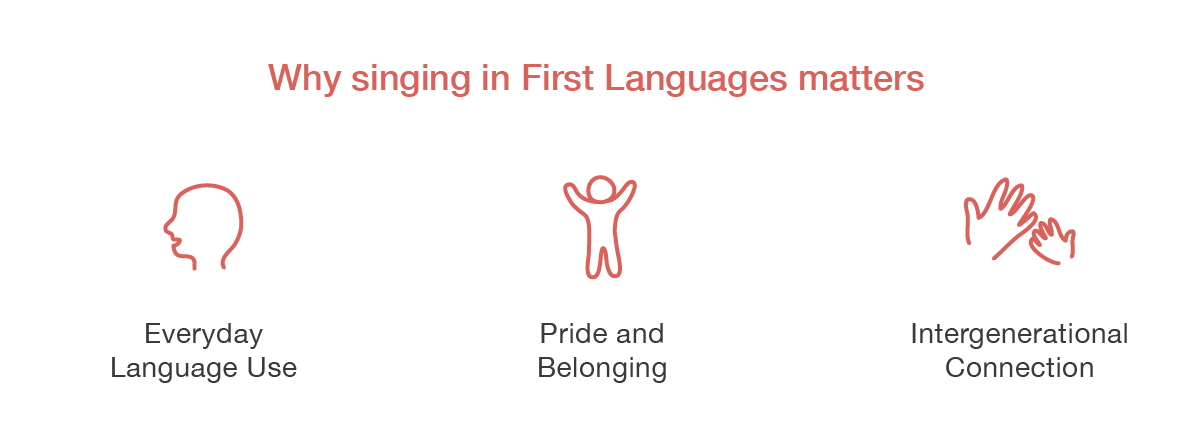 Why singing in First Languages matters

Everyday Language Use

Pride and Belonging

Intergenerational Connection